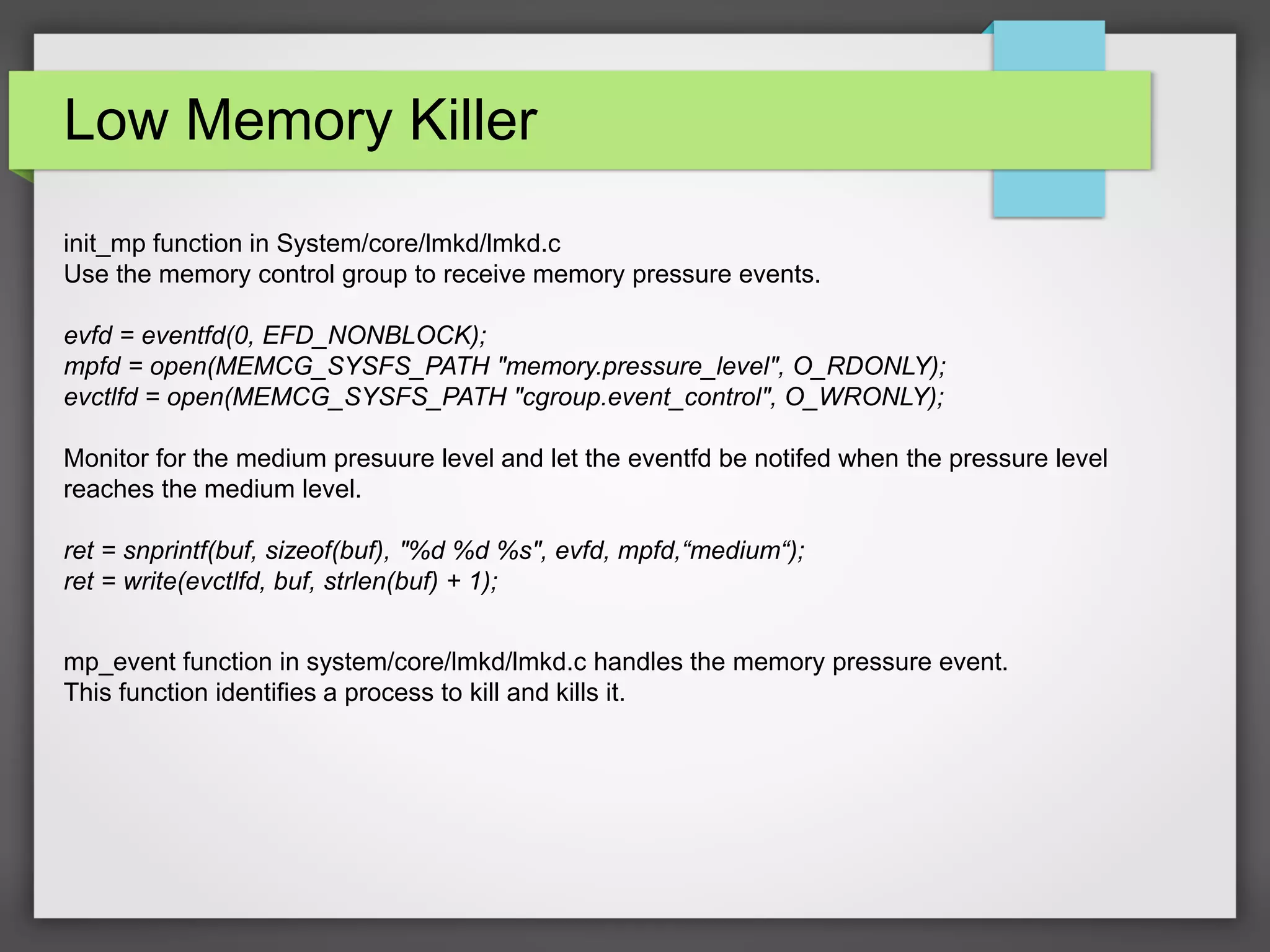 Low Memory Killer

init_mp function in System/core/lmkd/lmkd.c
Use the memory control group to receive memory pressure events.

evfd = eventfd(0, EFD_NONBLOCK);
mpfd = open(MEMCG_SYSFS_PATH "memory.pressure_level", O_RDONLY);
evctlfd = open(MEMCG_SYSFS_PATH "cgroup.event_control", O_WRONLY);

Monitor for the medium presuure level and let the eventfd be notifed when the pressure level reaches the medium level.

ret = snprintf(buf, sizeof(buf), "%d %d %s", evfd, mpfd,“medium“);
ret = write(evctlfd, buf, strlen(buf) + 1);

mp_event function in system/core/lmkd/lmkd.c handles the memory pressure event.
This function identifies a process to kill and kills it.